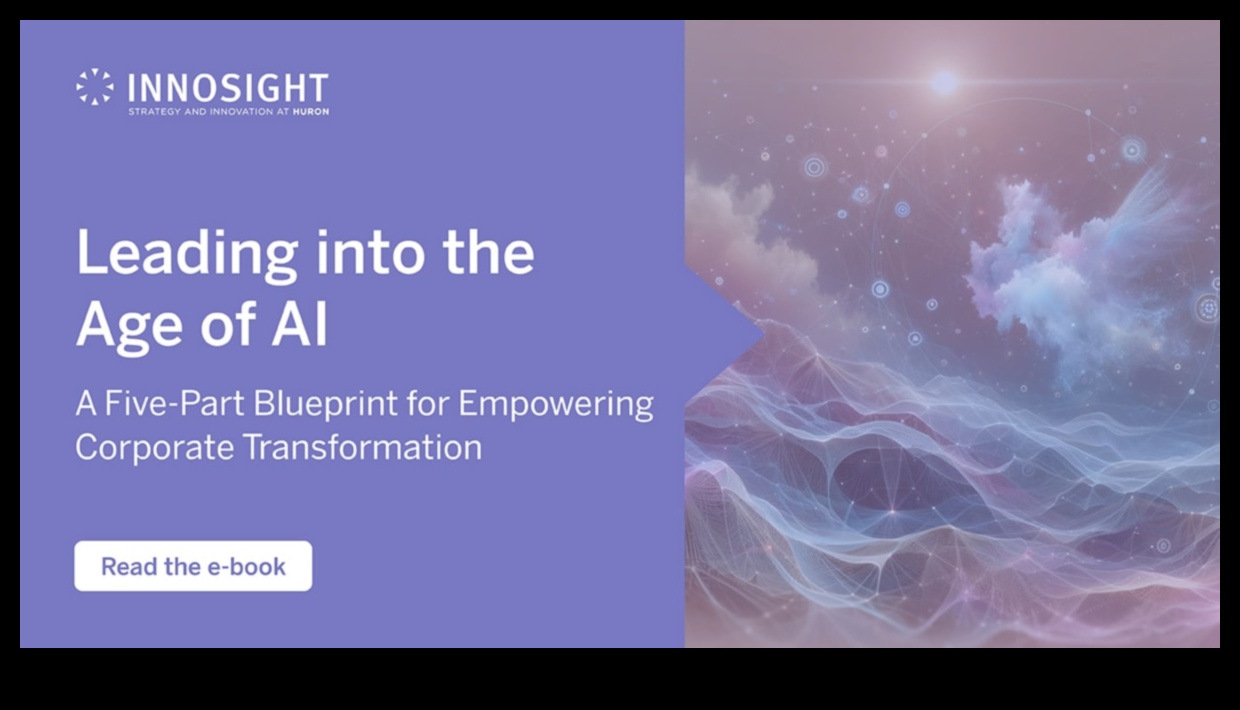 INNOSIGHT
STRATEGY AND INNOVATION AT HURON

Leading into the Age of AI

A Five-Part Blueprint for Empowering Corporate Transformation

Read the e-book